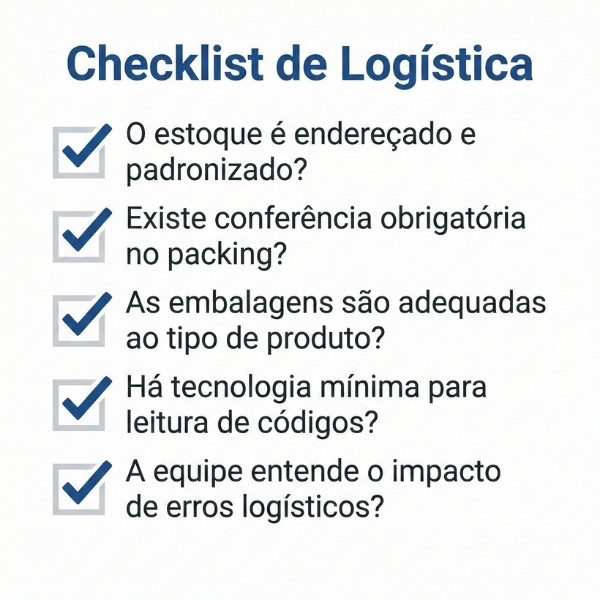 Checklist de Logística

O estoque é endereçado e padronizado?

Existe conferência obrigatória no packing?

As embalagens são adequadas ao tipo de produto?

Há tecnologia mínima para leitura de códigos?

A equipe entende o impacto de erros logísticos?